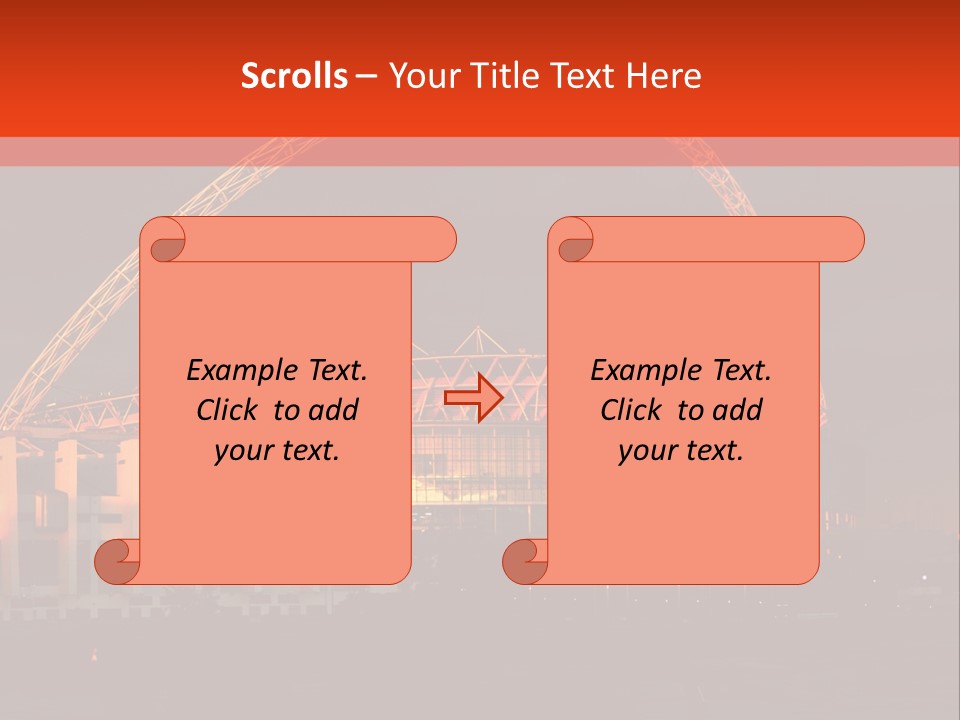 Scrolls – Your Title Text Here

Example Text. Click to add your text.

Example Text. Click to add your text.